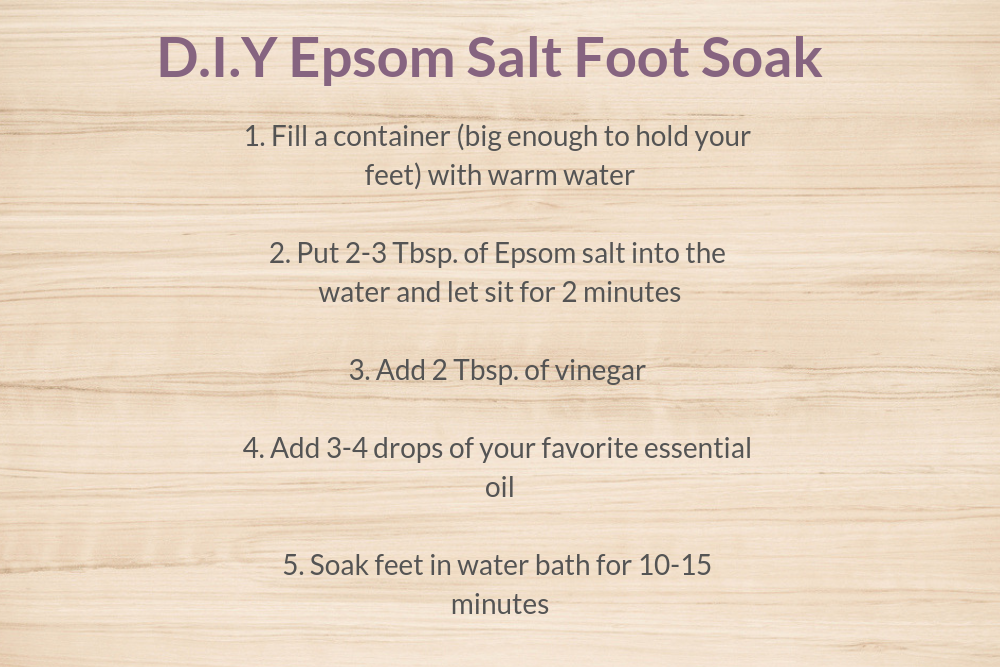 D.I.Y Epsom Salt Foot Soak

1. Fill a container (big enough to hold your feet) with warm water

2. Put 2-3 Tbsp. of Epsom salt into the water and let sit for 2 minutes

3. Add 2 Tbsp. of vinegar

4. Add 3-4 drops of your favorite essential oil

5. Soak feet in water bath for 10-15 minutes